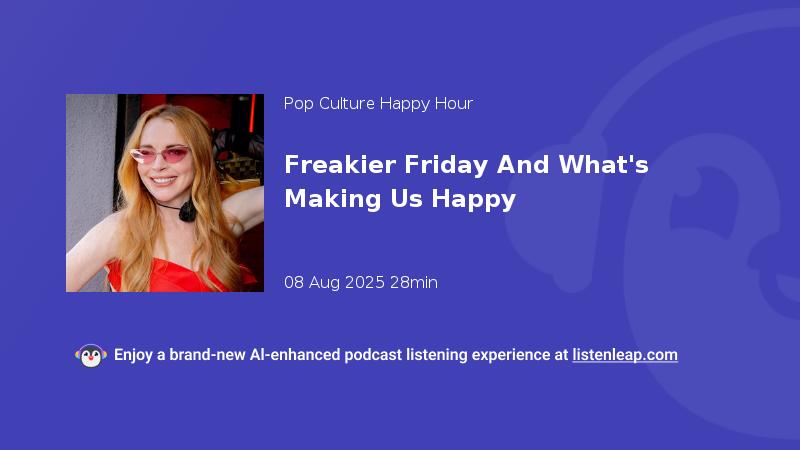 Pop Culture Happy Hour

Freakier Friday And What's Making Us Happy

08 Aug 2025 28min

Enjoy a brand-new AI-enhanced podcast listening experience at listenleap.com